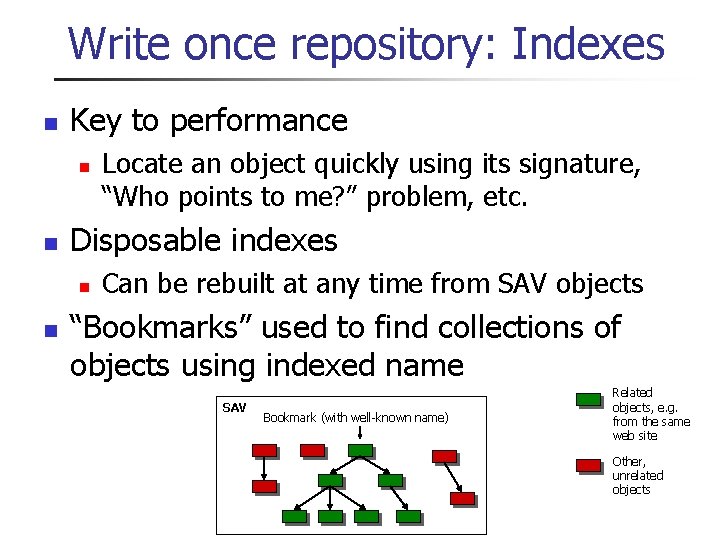 Write once repository: Indexes

Key to performance

Locate an object quickly using its signature, “Who points to me?” problem, etc.

Disposable indexes

Can be rebuilt at any time from SAV objects

“Bookmarks” used to find collections of objects using indexed name

SAV

Bookmark (with well-known name)

Related objects, e.g. from the same web site

Other, unrelated objects